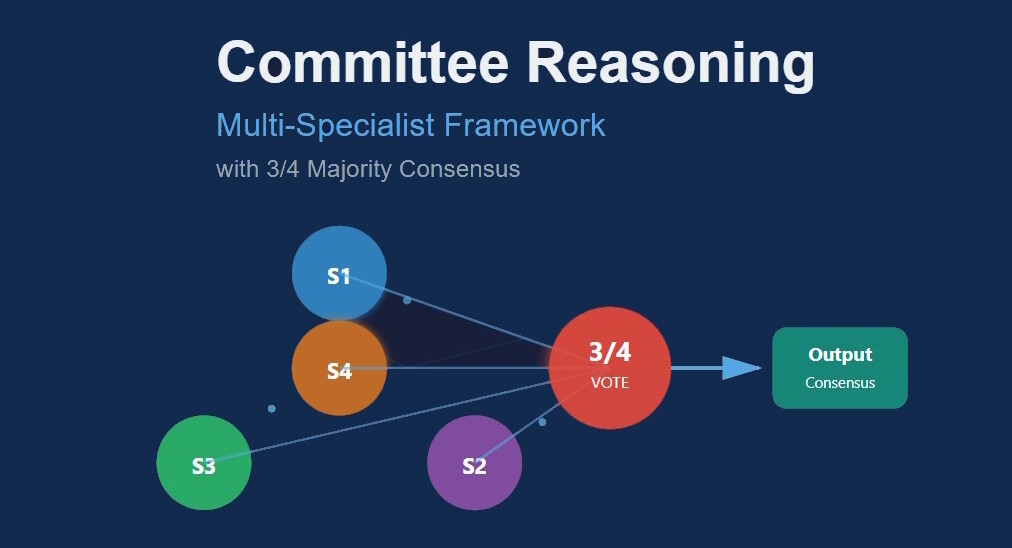 Committee Reasoning

Multi-Specialist Framework

with 3/4 Majority Consensus

S1

S4

S3

S2

3/4
VOTE

Output
Consensus